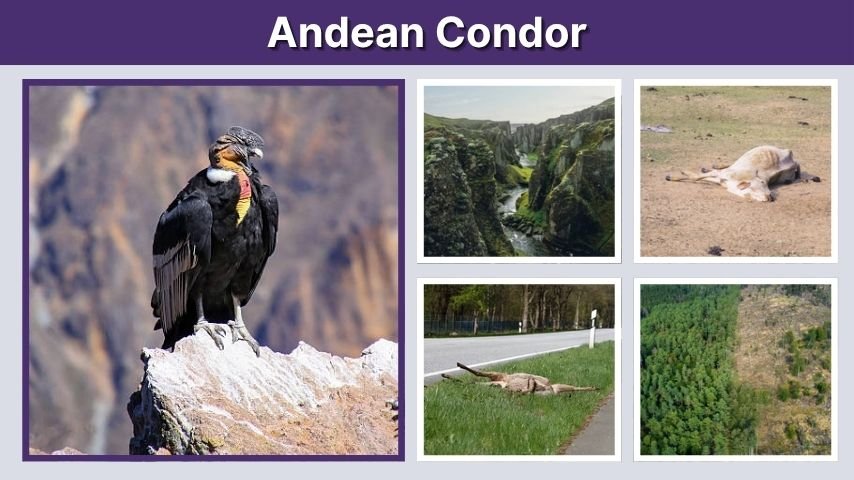 Andean Condor